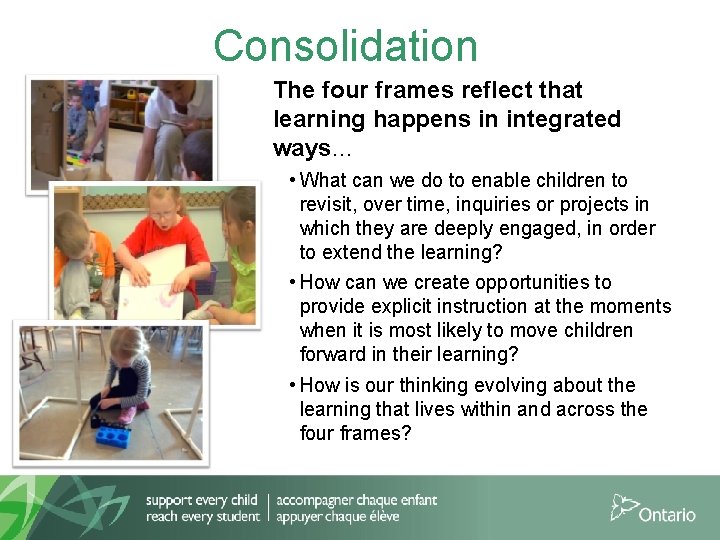 Consolidation

The four frames reflect that learning happens in integrated ways…

• What can we do to enable children to revisit, over time, inquiries or projects in which they are deeply engaged, in order to extend the learning?

• How can we create opportunities to provide explicit instruction at the moments when it is most likely to move children forward in their learning?

• How is our thinking evolving about the learning that lives within and across the four frames?

support every child
reach every student

accompagner chaque enfant
appuyer chaque élève

Ontario